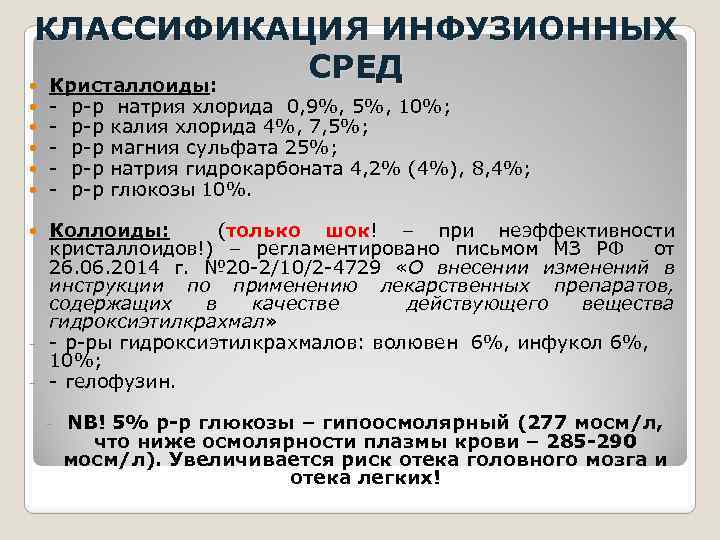 КЛАССИФИКАЦИЯ ИНФУЗИОННЫХ СРЕД

Кристаллоиды:
- р-р натрия хлорида 0,9%, 5%, 10%;
- р-р калия хлорида 4%, 7,5%;
- р-р магния сульфата 25%;
- р-р натрия гидрокарбоната 4,2% (4%), 8,4%;
- р-р глюкозы 10%.

Коллоиды: (только шок! – при неэффективности кристаллоидов!) – регламентировано письмом МЗ РФ от 26.06.2014 г. №20-2/10/2-4729 «О внесении изменений в инструкции по применению лекарственных препаратов, содержащих в качестве действующего вещества гидроксиэтилкрахмал»
- р-ры гидроксиэтилкрахмалов: волювен 6%, инфукол 6%, 10%;
- гелофузин.

NB! 5% р-р глюкозы – гипоосмолярный (277 мосм/л, что ниже осмолярности плазмы крови – 285-290 мосм/л). Увеличивается риск отека головного мозга и отека легких!